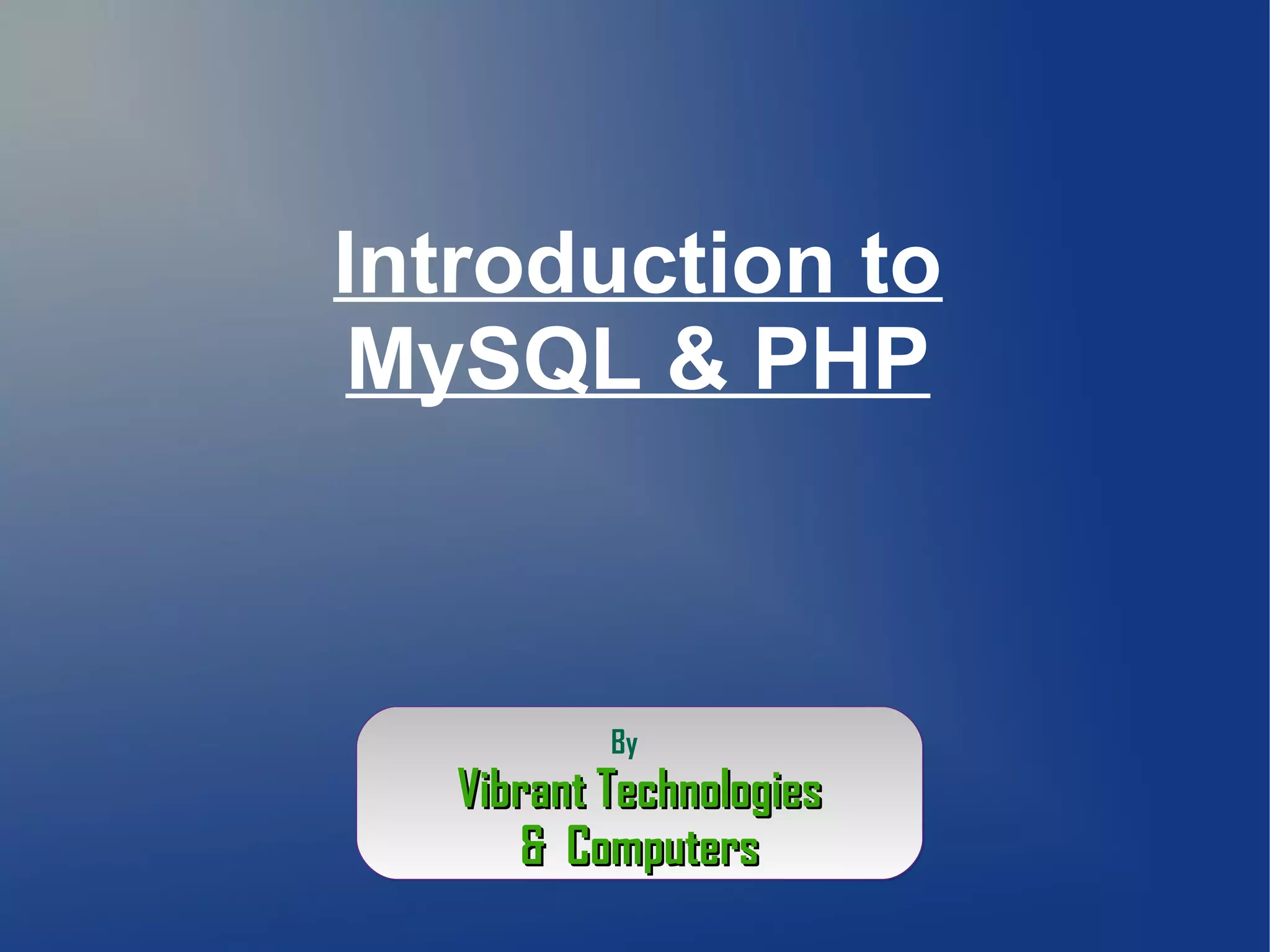 Introduction to MySQL & PHP

By
Vibrant Technologies & Computers